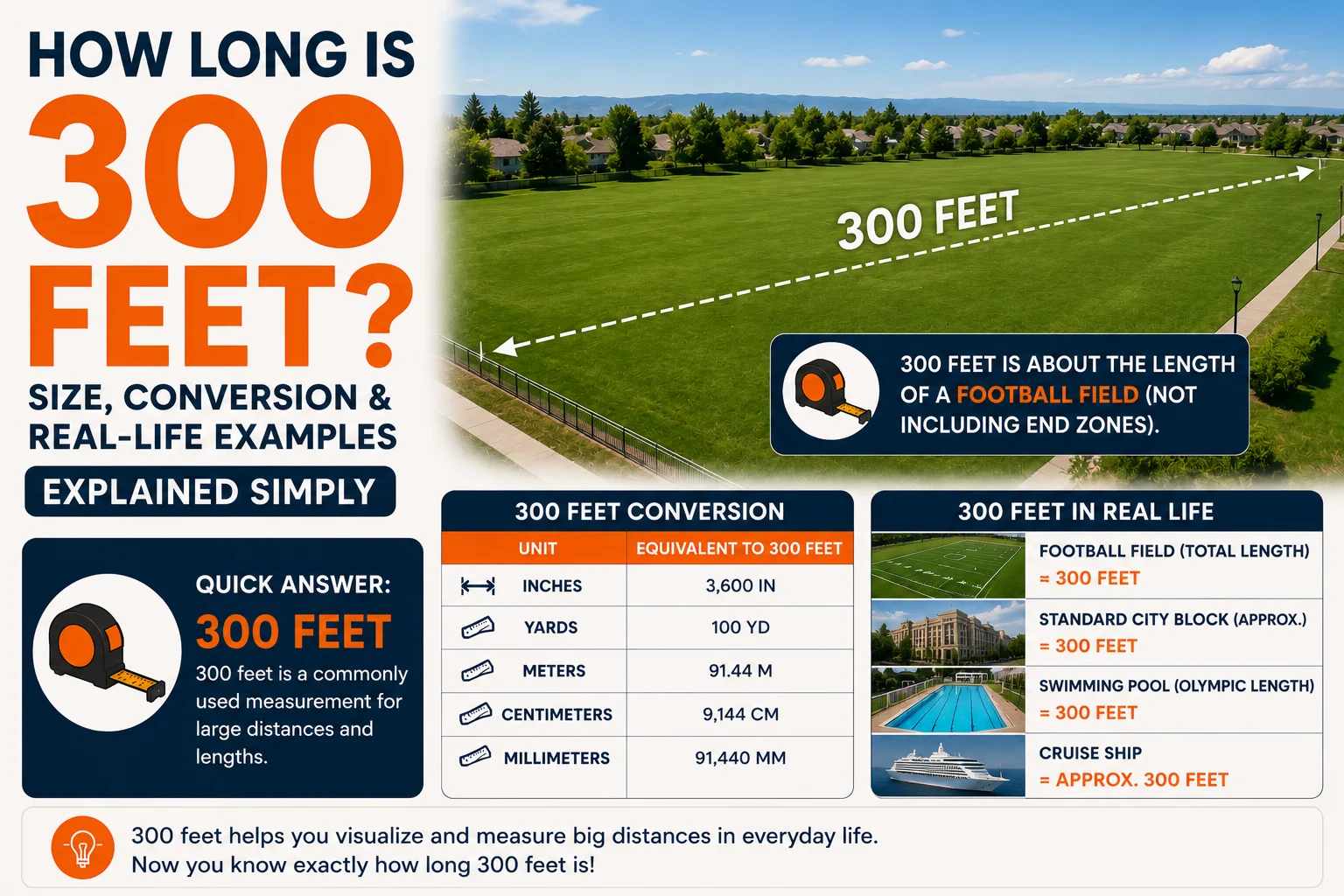 HOW LONG IS
300
FEET?
SIZE, CONVERSION & REAL-LIFE EXAMPLES
EXPLAINED SIMPLY

300 FEET

300 FEET IS ABOUT THE LENGTH OF A FOOTBALL FIELD (NOT INCLUDING END ZONES).

QUICK ANSWER:
300 FEET
300 feet is a commonly used measurement for large distances and lengths.

300 FEET CONVERSION

| UNIT | EQUIVALENT TO 300 FEET |
|---|---|
| INCHES | 3,600 IN |
| YARDS | 100 YD |
| METERS | 91.44 M |
| CENTIMETERS | 9,144 CM |
| MILLIMETERS | 91,440 MM |

300 FEET IN REAL LIFE

FOOTBALL FIELD (TOTAL LENGTH)
= 300 FEET

STANDARD CITY BLOCK (APPROX.)
= 300 FEET

SWIMMING POOL (OLYMPIC LENGTH)
= 300 FEET

CRUISE SHIP
= APPROX. 300 FEET

300 feet helps you visualize and measure big distances in everyday life.
Now you know exactly how long 300 feet is!